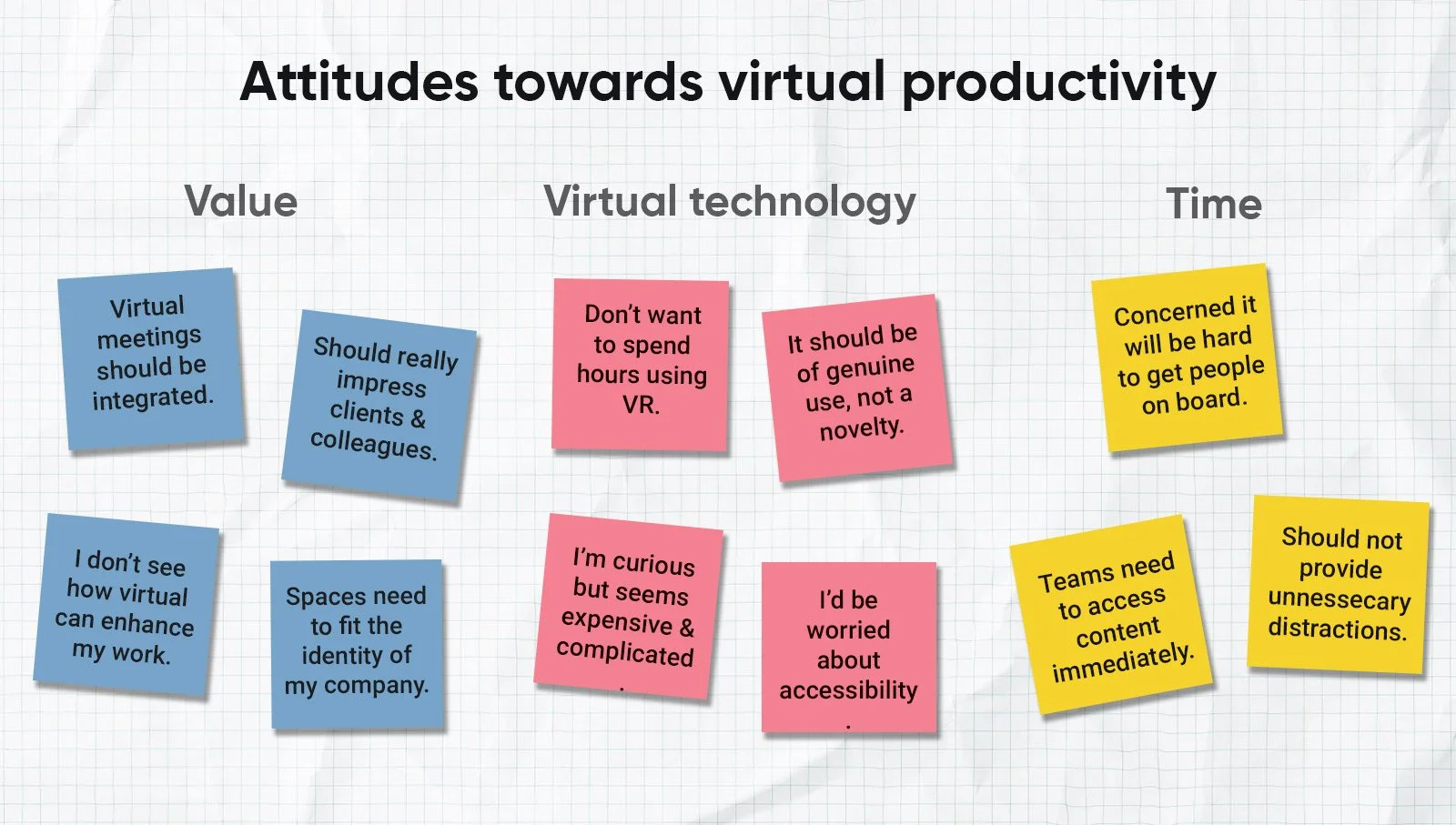 Attitudes towards virtual productivity

Value

Virtual meetings should be integrated.

Should really impress clients & colleagues.

I don't see how virtual can enhance my work.

Spaces need to fit the identity of my company.

Virtual technology

Don't want to spend hours using VR.

It should be of genuine use, not a novelty.

I'm curious but seems expensive & complicated.

I'd be worried about accessibility.

Time

Concerned it will be hard to get people on board.

Teams need to access content immediately.

Should not provide unnessecary distractions.